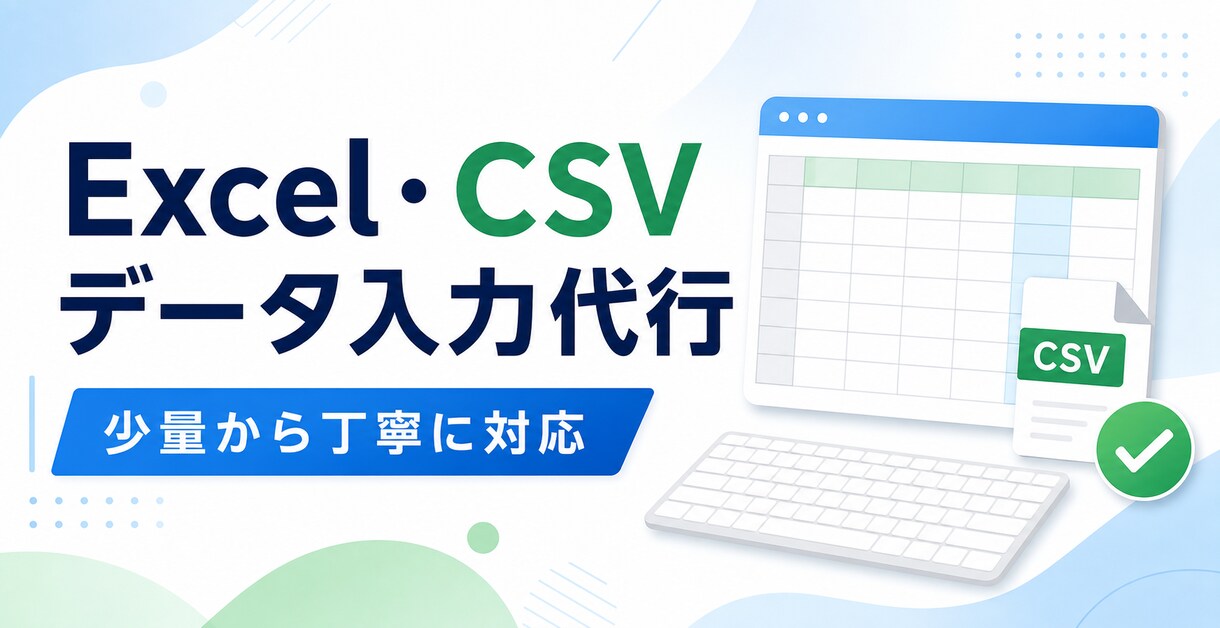 Excel・CSV
データ入力代行

少量から丁寧に対応

CSV